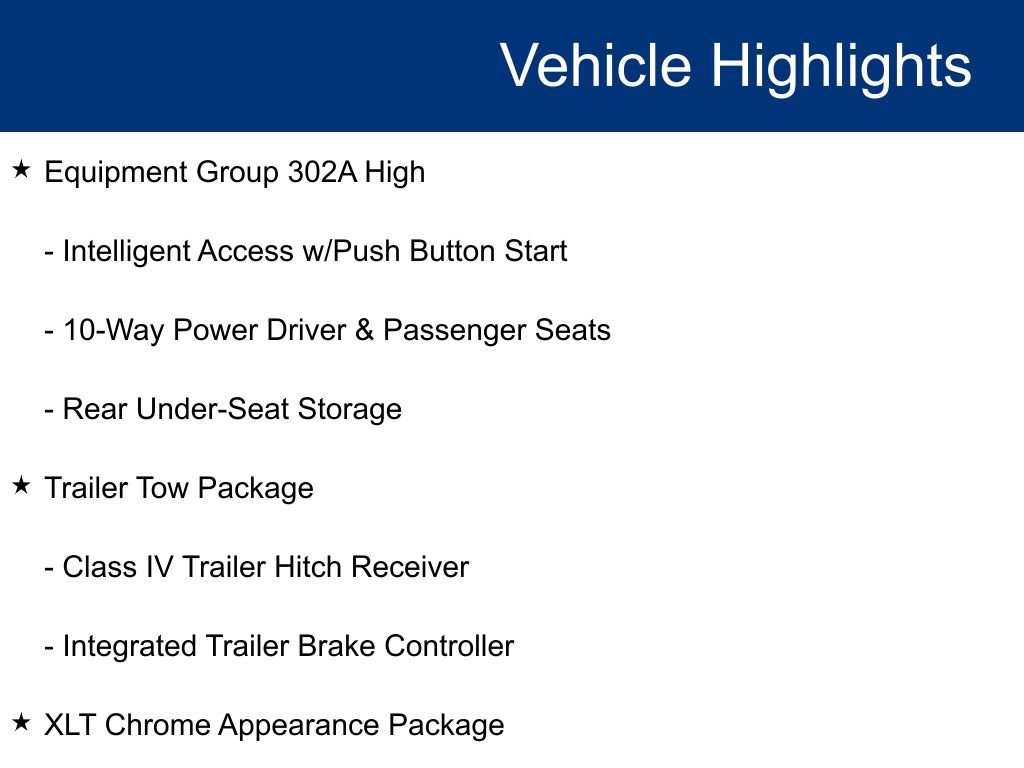 Vehicle Highlights

★ Equipment Group 302A High

- Intelligent Access w/Push Button Start

- 10-Way Power Driver & Passenger Seats

- Rear Under-Seat Storage

★ Trailer Tow Package

- Class IV Trailer Hitch Receiver

- Integrated Trailer Brake Controller

★ XLT Chrome Appearance Package